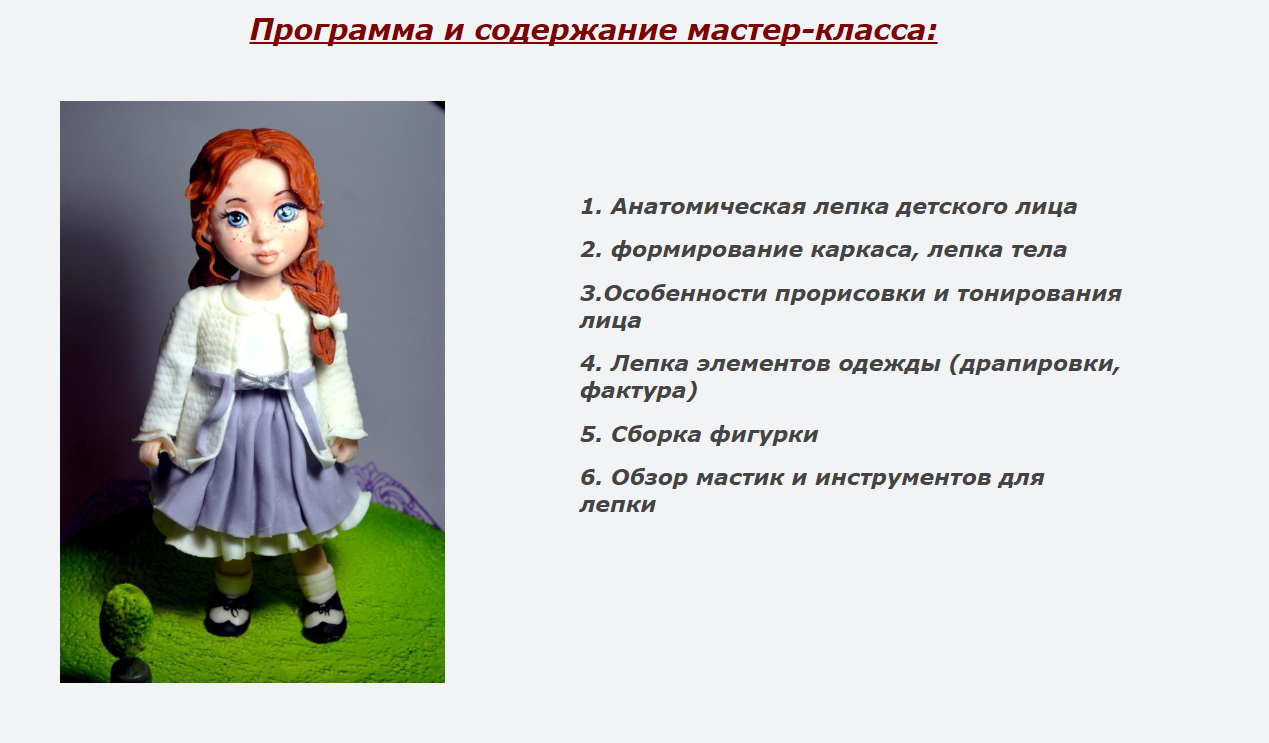 Программа и содержание мастер-класса:

1. Анатомическая лепка детского лица

2. формирование каркаса, лепка тела

3.Особенности прорисовки и тонирования лица

4. Лепка элементов одежды (драпировки, фактура)

5. Сборка фигурки

6. Обзор мастик и инструментов для лепки